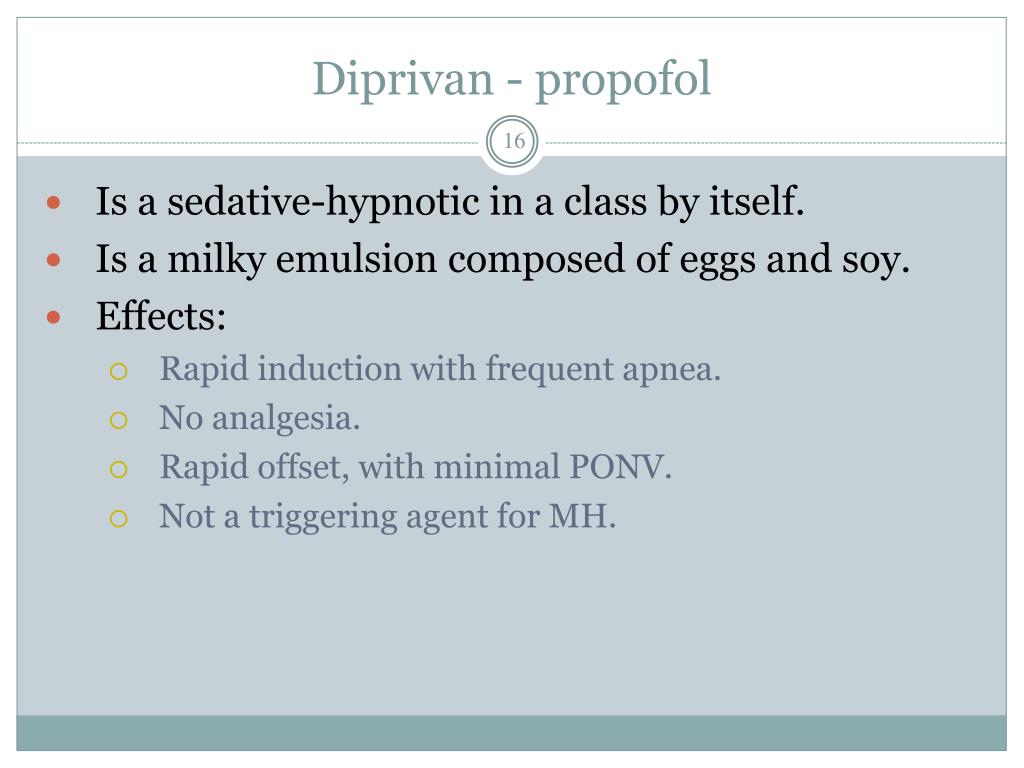 Diprivan - propofol

16

- Is a sedative-hypnotic in a class by itself.
- Is a milky emulsion composed of eggs and soy.
- Effects:
  - Rapid induction with frequent apnea.
  - No analgesia.
  - Rapid offset, with minimal PONV.
  - Not a triggering agent for MH.